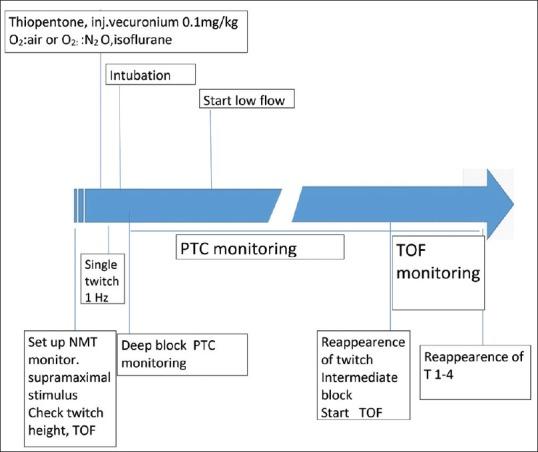 Thiopentone, inj.vecuronium 0.1mg/kg
$O_2$:air or $O_2$: :$N_2O$,isoflurane

Intubation

Start low flow

PTC monitoring

TOF monitoring

Single twitch 1 Hz

Set up NMT monitor. supramaximal stimulus Check twitch height, TOF

Deep block PTC monitoring

Reappearence of twitch Intermediate block Start TOF

Reappearence of T 1-4